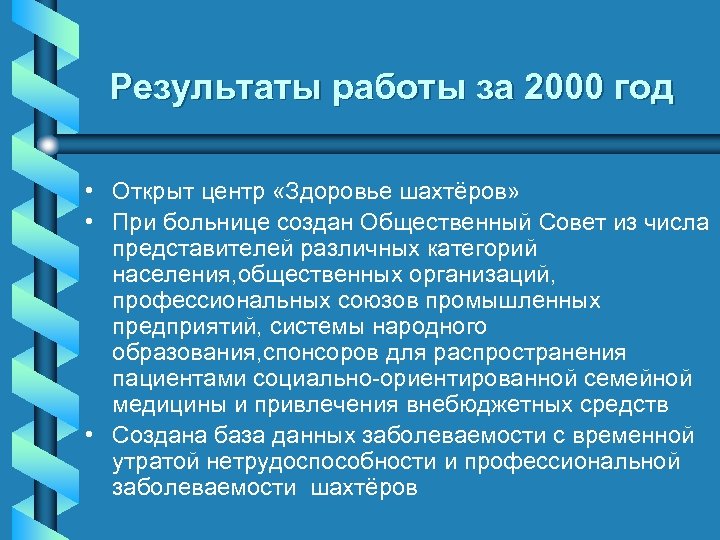 Результаты работы за 2000 год

• Открыт центр «Здоровье шахтёров»
• При больнице создан Общественный Совет из числа представителей различных категорий населения,общественных организаций, профессиональных союзов промышленных предприятий, системы народного образования,спонсоров для распространения пациентами социально-ориентированной семейной медицины и привлечения внебюджетных средств
• Создана база данных заболеваемости с временной утратой нетрудоспособности и профессиональной заболеваемости шахтёров